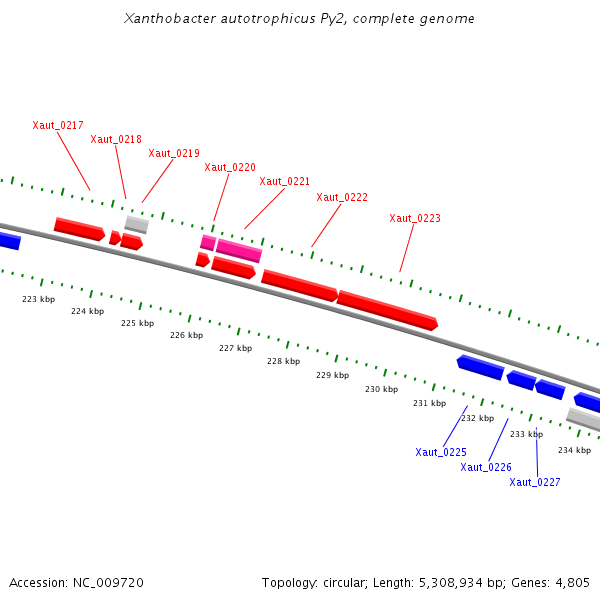 Xanthobacter autotrophicus Py2, complete genome

Xaut_0217
Xaut_0218
Xaut_0219
Xaut_0220
Xaut_0221
Xaut_0222
Xaut_0223

223 kbp
224 kbp
225 kbp
226 kbp
227 kbp
228 kbp
229 kbp
230 kbp
231 kbp
232 kbp
233 kbp
234 kbp

Xaut_0225
Xaut_0226
Xaut_0227

Accession: NC_009720

Topology: circular; Length: 5,308,934 bp; Genes: 4,805